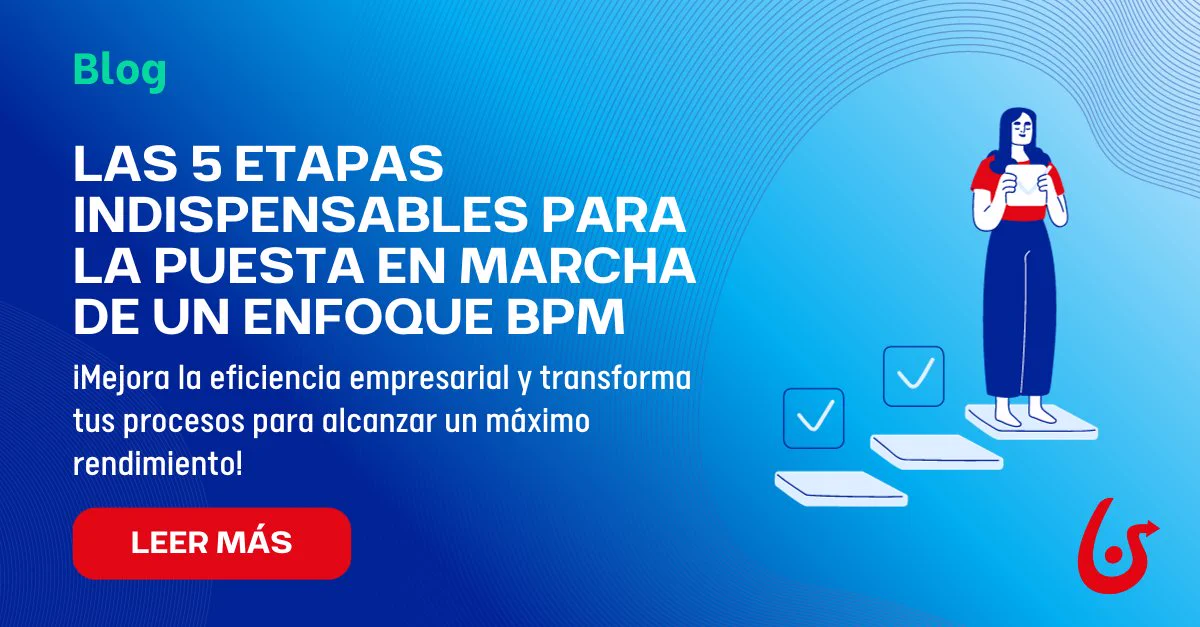 Blog

LAS 5 ETAPAS INDISPENSABLES PARA LA PUESTA EN MARCHA DE UN ENFOQUE BPM

¡Mejora la eficiencia empresarial y transforma tus procesos para alcanzar un máximo rendimiento!

LEER MÁS